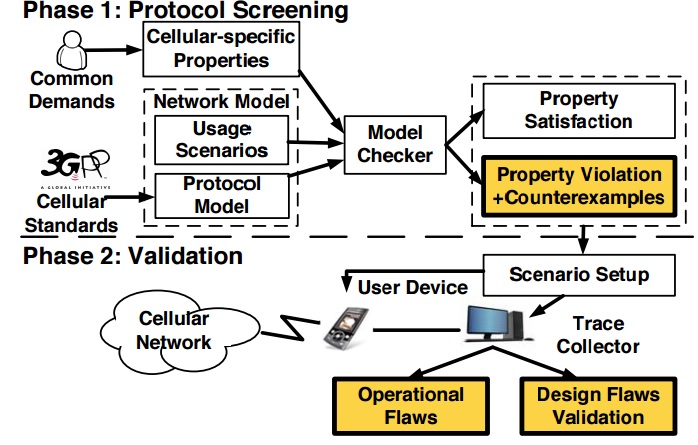 Phase 1: Protocol Screening

Common Demands

Cellular-specific Properties

Network Model

Usage Scenarios

3GPP
A GLOBAL INITIATIVE

Cellular Standards

Protocol Model

Model Checker

Property Satisfaction

Property Violation +Counterexamples

Phase 2: Validation

Scenario Setup

User Device

Cellular Network

Trace Collector

Operational Flaws

Design Flaws Validation